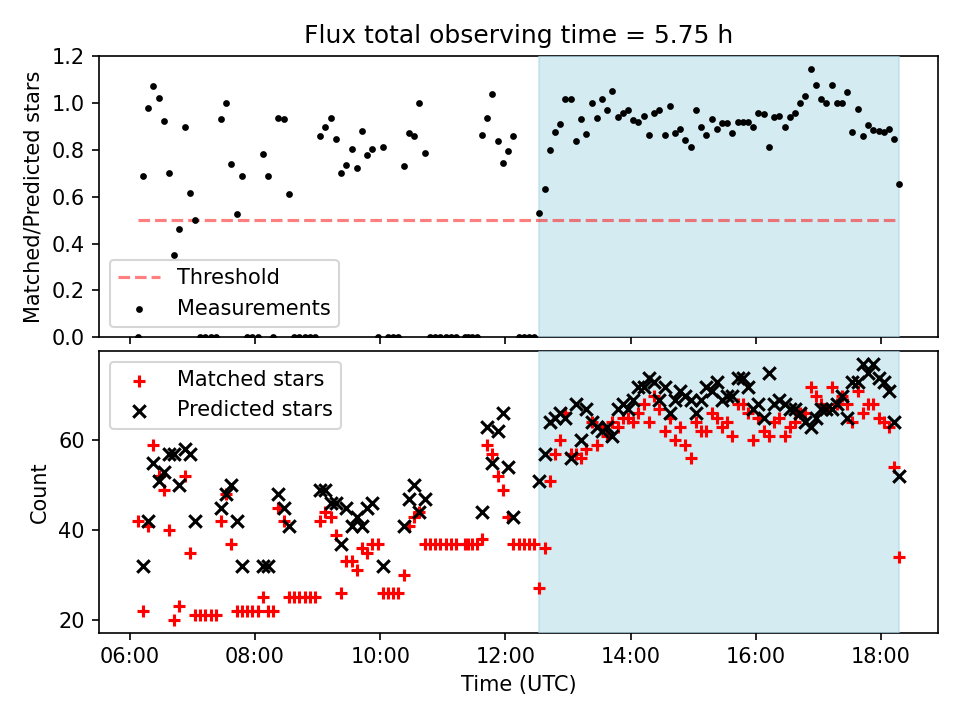 Flux total observing time = 5.75 h

Matched/Predicted stars

1.2
1.0
0.8
0.6
0.4
0.2
0.0

Threshold
Measurements

Matched stars
Predicted stars

Count

60
40
20

06:00
08:00
10:00
12:00
14:00
16:00
18:00

Time (UTC)